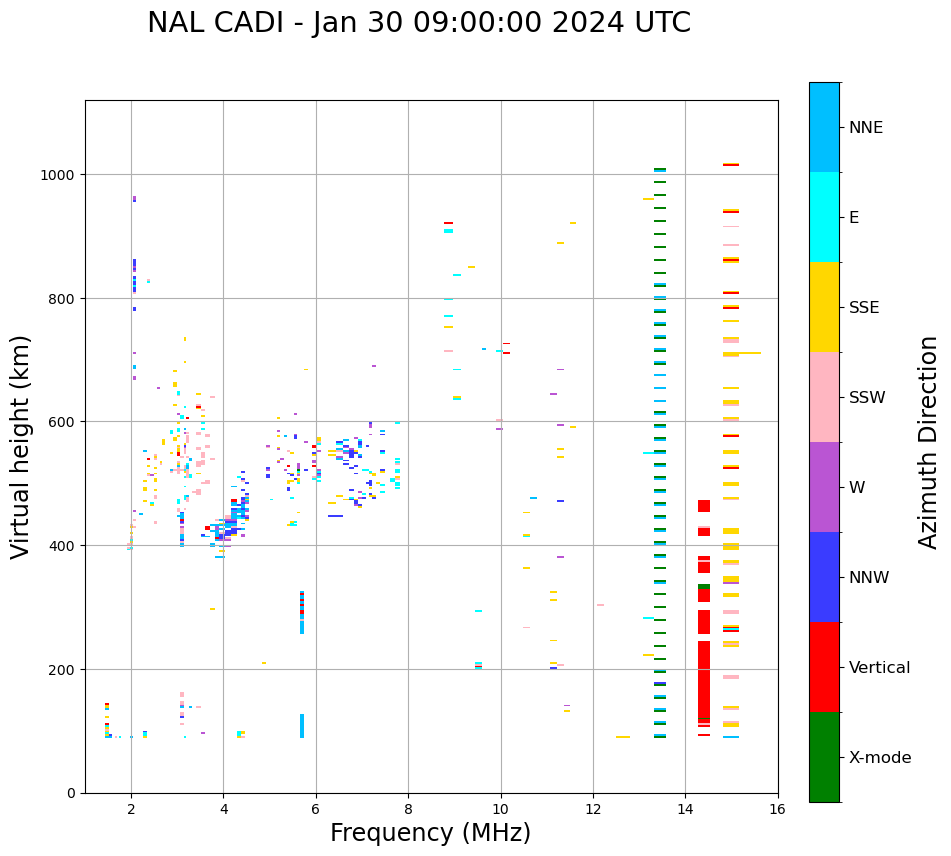 NAL CADI - Jan 30 09:00:00 2024 UTC

Virtual height (km)

1000
800
600
400
200
0

2
4
6
8
10
12
14
16

Frequency (MHz)

NNE
E
SSE
SSW
W
NNW
Vertical
X-mode

Azimuth Direction